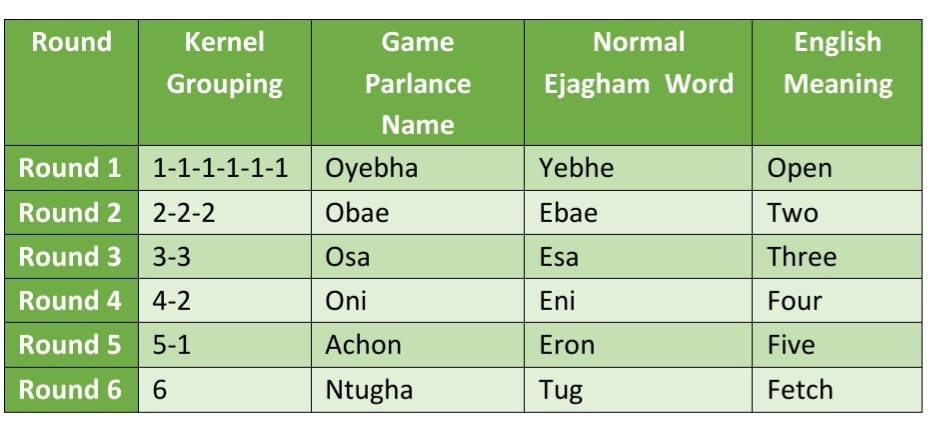 | Round | Kernel Grouping | Game Parlance Name | Normal Ejagham Word | English Meaning |
|---|---|---|---|---|
| Round 1 | 1-1-1-1-1-1 | Oyebha | Yebhe | Open |
| Round 2 | 2-2-2 | Obae | Ebae | Two |
| Round 3 | 3-3 | Osa | Esa | Three |
| Round 4 | 4-2 | Oni | Eni | Four |
| Round 5 | 5-1 | Achon | Eron | Five |
| Round 6 | 6 | Ntugha | Tug | Fetch |